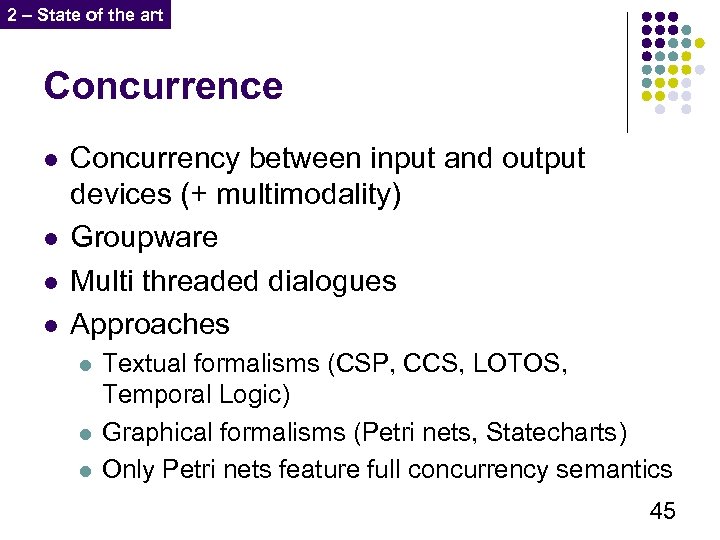 2 – State of the art

Concurrence

- Concurrency between input and output devices (+ multimodality)
- Groupware
- Multi threaded dialogues
- Approaches
  - Textual formalisms (CSP, CCS, LOTOS, Temporal Logic)
  - Graphical formalisms (Petri nets, Statecharts)
  - Only Petri nets feature full concurrency semantics

45